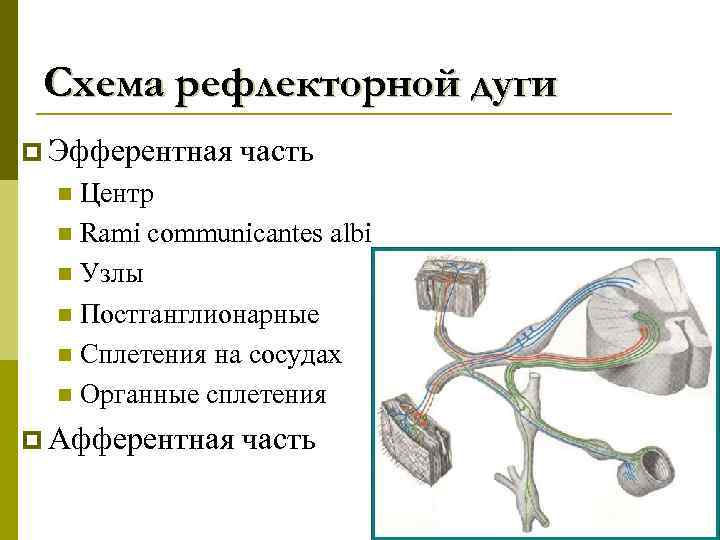 Схема рефлекторной дуги

Эфферентная часть

Центр

Rami communicantes albi

Узлы

Постганглионарные

Сплетения на сосудах

Органные сплетения

Афферентная часть